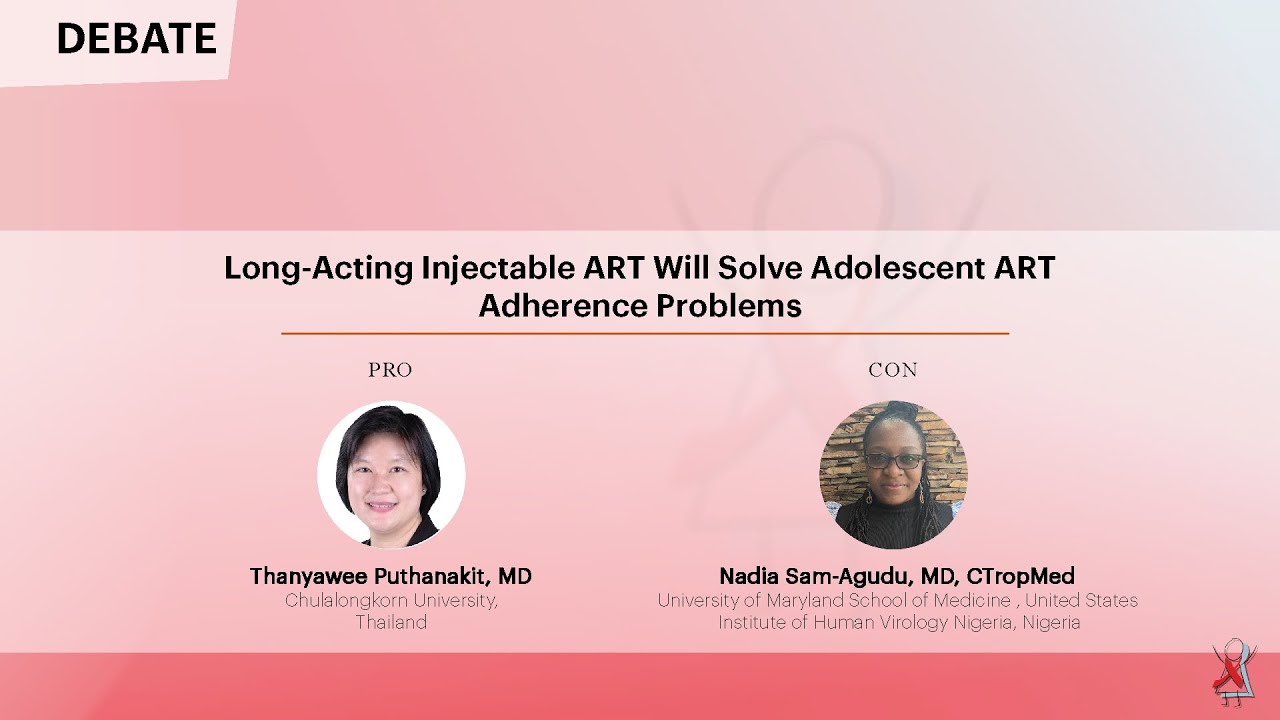 DEBATE

Long-Acting Injectable ART Will Solve Adolescent ART Adherence Problems

PRO

Thanyawee Puthanakit, MD
Chulalongkorn University, Thailand

CON

Nadia Sam-Agudu, MD, CTropMed
University of Maryland School of Medicine , United States
Institute of Human Virology Nigeria, Nigeria